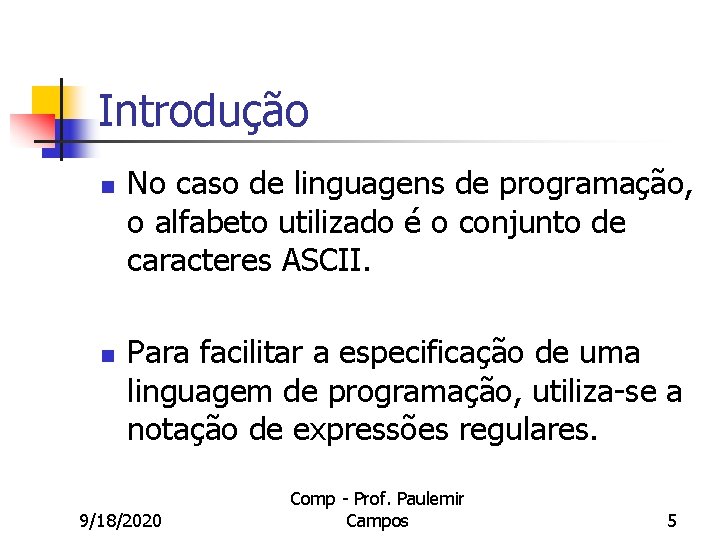 Introdução

No caso de linguagens de programação, o alfabeto utilizado é o conjunto de caracteres ASCII.

Para facilitar a especificação de uma linguagem de programação, utiliza-se a notação de expressões regulares.

9/18/2020

Comp - Prof. Paulemir Campos

5